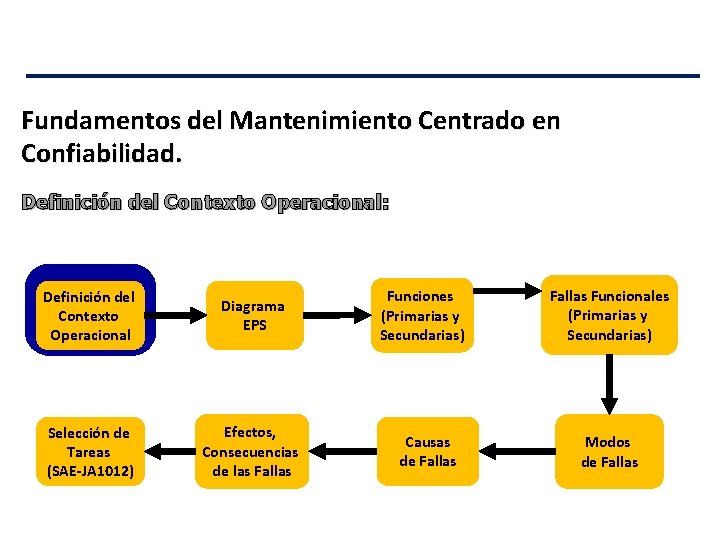 Fundamentos del Mantenimiento Centrado en Confiabilidad.

Definición del Contexto Operacional:

Definición del Contexto Operacional

Diagrama EPS

Funciones (Primarias y Secundarias)

Fallas Funcionales (Primarias y Secundarias)

Modos de Fallas

Causas de Fallas

Efectos, Consecuencias de las Fallas

Selección de Tareas (SAE-JA1012)